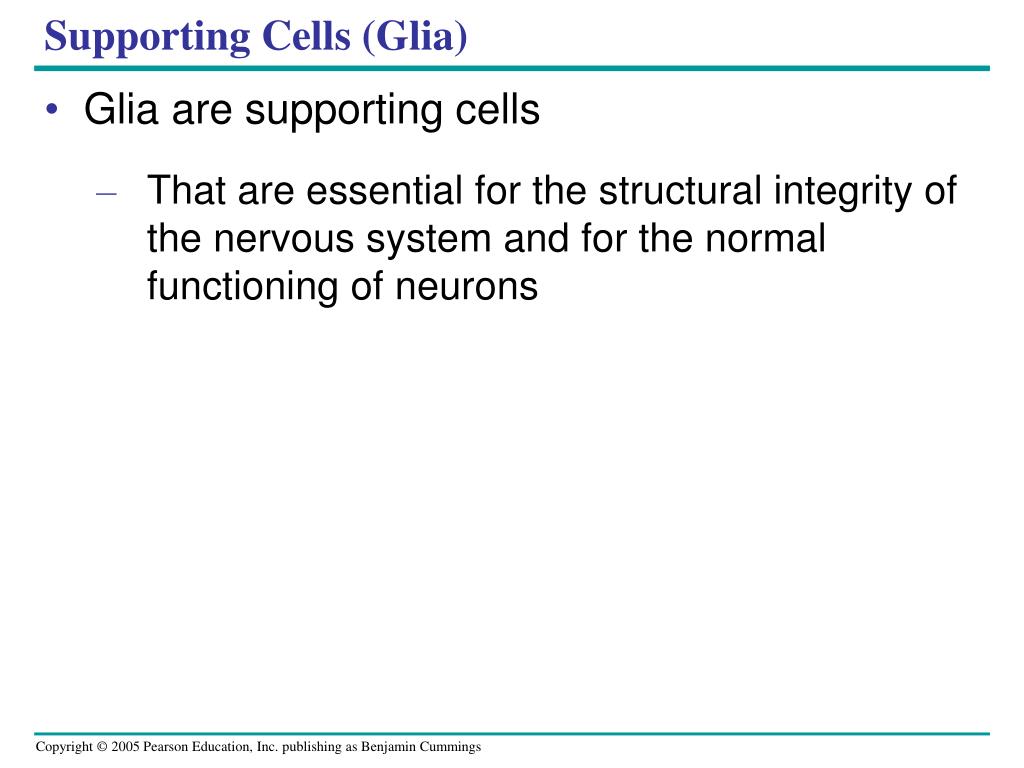 Supporting Cells (Glia)

• Glia are supporting cells

– That are essential for the structural integrity of the nervous system and for the normal functioning of neurons

Copyright © 2005 Pearson Education, Inc. publishing as Benjamin Cummings